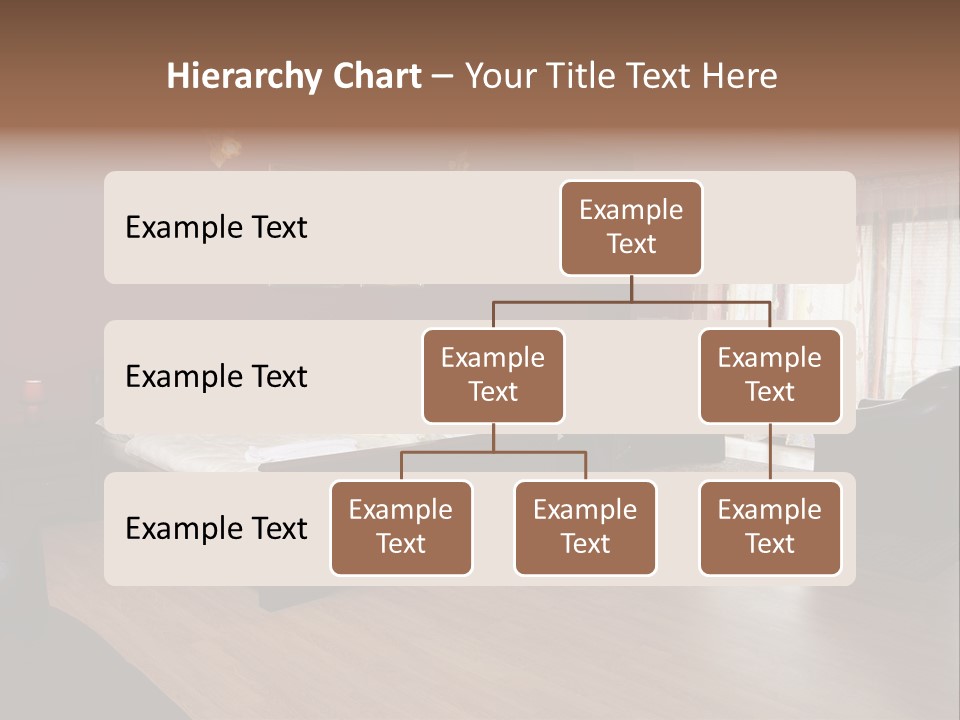 Hierarchy Chart – Your Title Text Here

Example Text

Example Text

Example Text

Example Text

Example Text

Example Text

Example Text

Example Text

Example Text